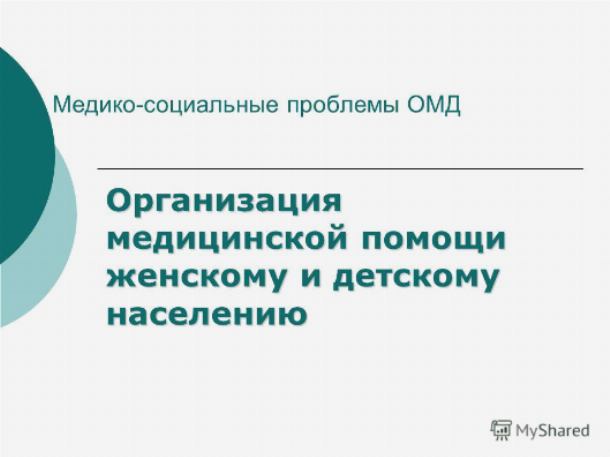 Медико-социальные проблемы ОМД

Организация медицинской помощи женскому и детскому населению

MyShared